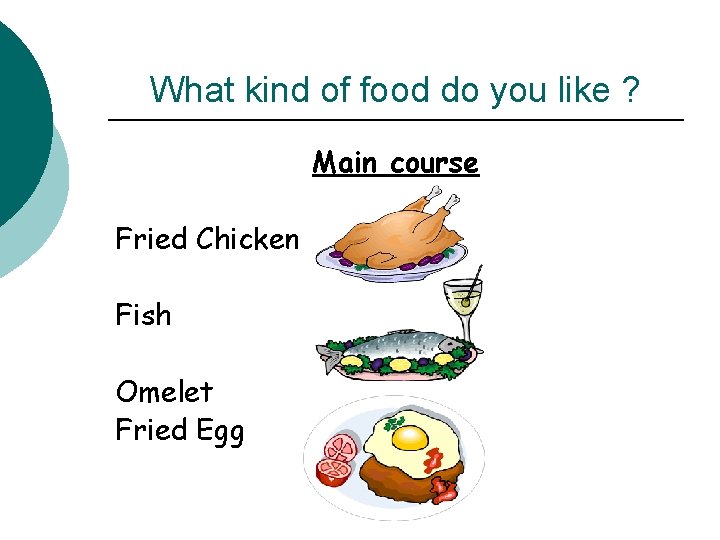 What kind of food do you like ?

Main course

Fried Chicken

Fish

Omelet
Fried Egg